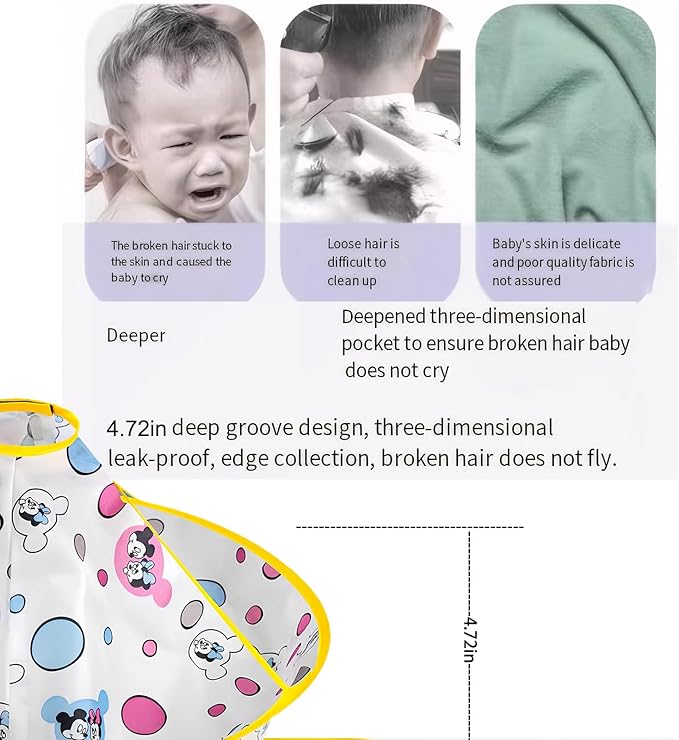 The broken hair stuck to the skin and caused the baby to cry

Loose hair is difficult to clean up

Baby's skin is delicate and poor quality fabric is not assured

Deeper

Deepened three-dimensional pocket to ensure broken hair baby does not cry

4.72in deep groove design, three-dimensional leak-proof, edge collection, broken hair does not fly.

4.72in